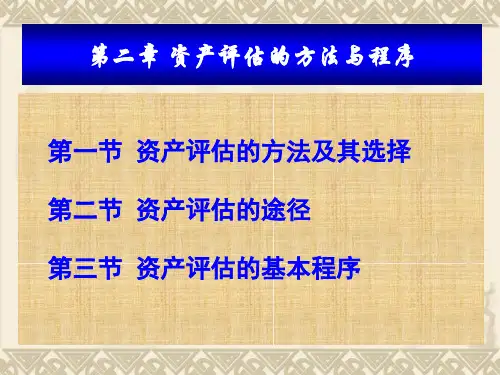 第二章 资产评估的方法与程序

第一节 资产评估的方法及其选择

第二节 资产评估的途径

第三节 资产评估的基本程序